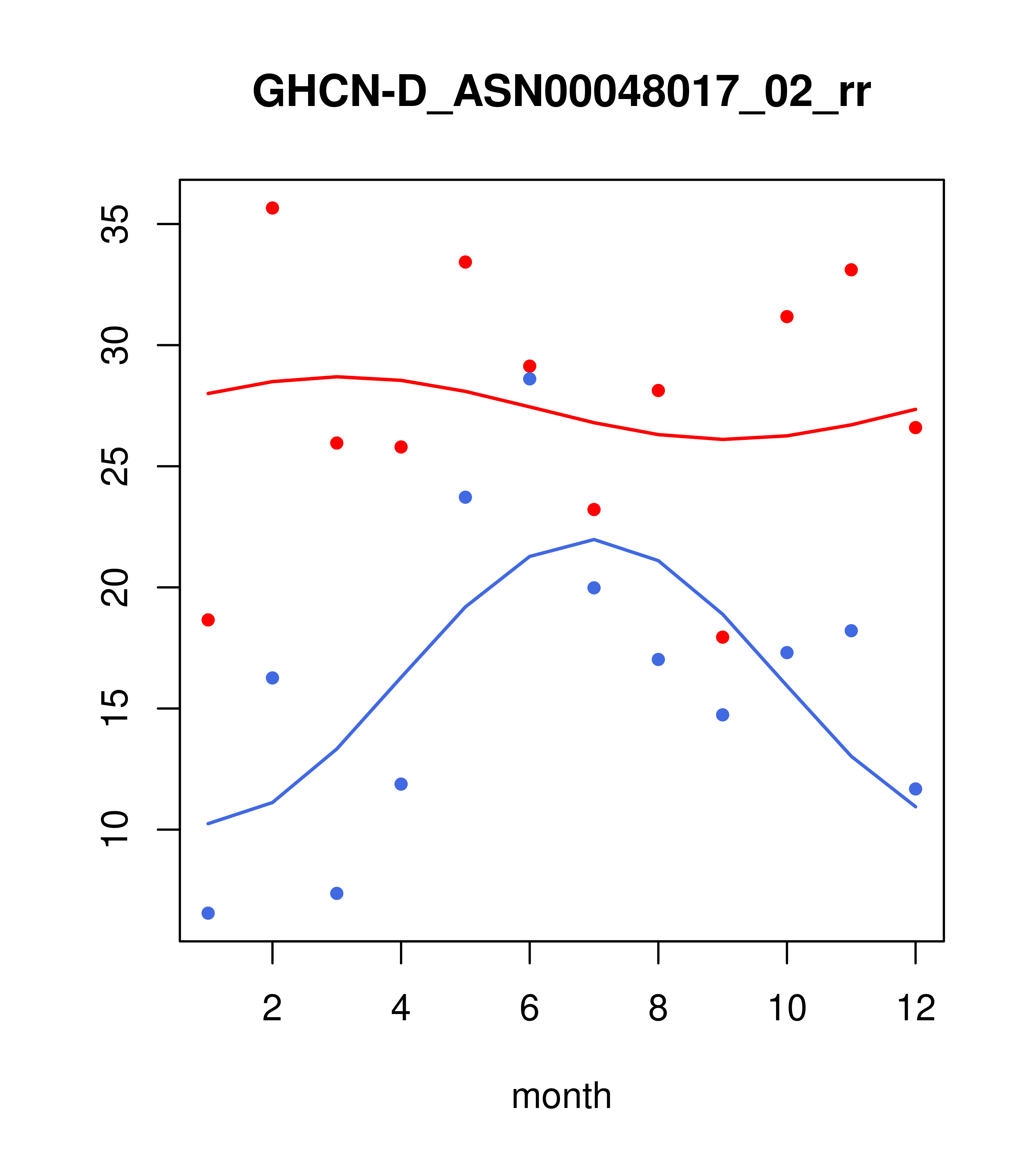 GHCN-D_ASN00048017_02_rr

35
30
25
20
15
10

2
4
6
8
10
12

month